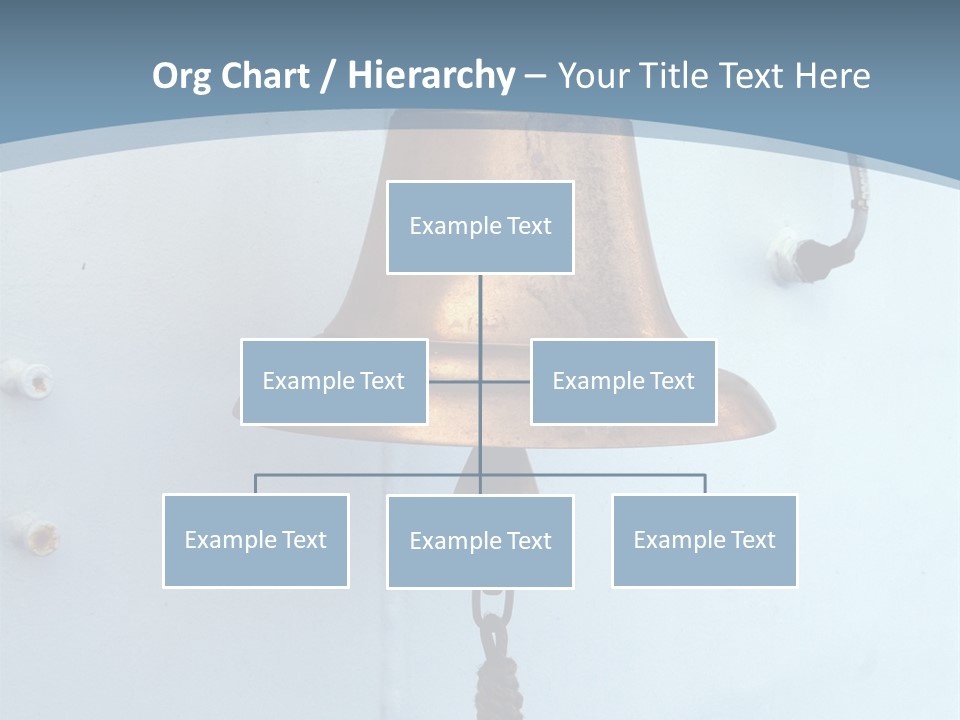 Org Chart / Hierarchy – Your Title Text Here

Example Text

Example Text

Example Text

Example Text

Example Text

Example Text